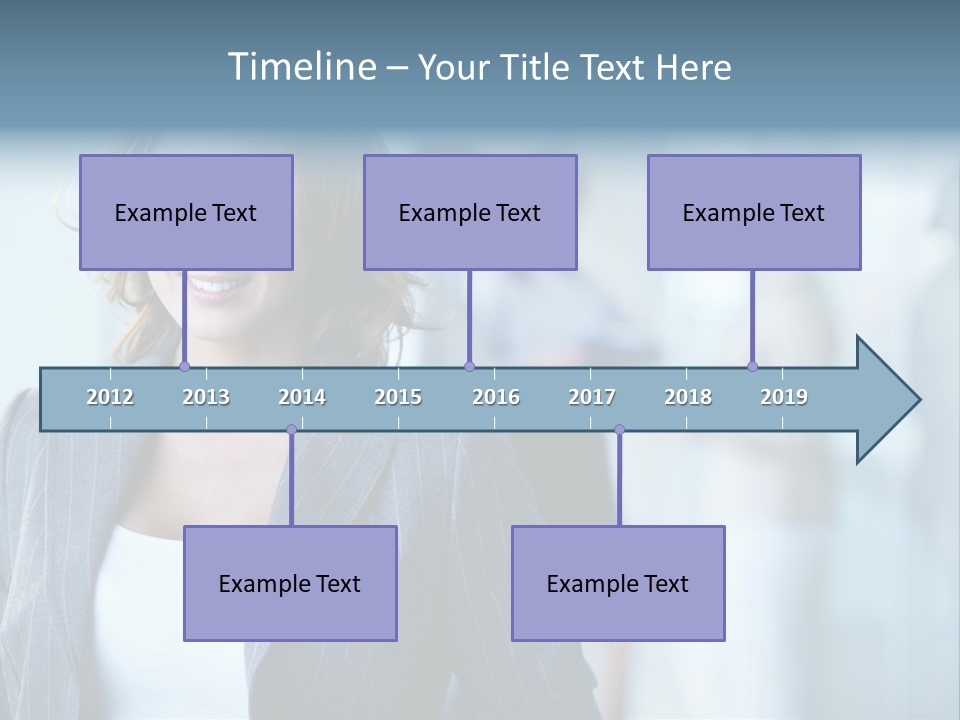 Timeline – Your Title Text Here

Example Text

Example Text

Example Text

2012 2013 2014 2015 2016 2017 2018 2019

Example Text

Example Text